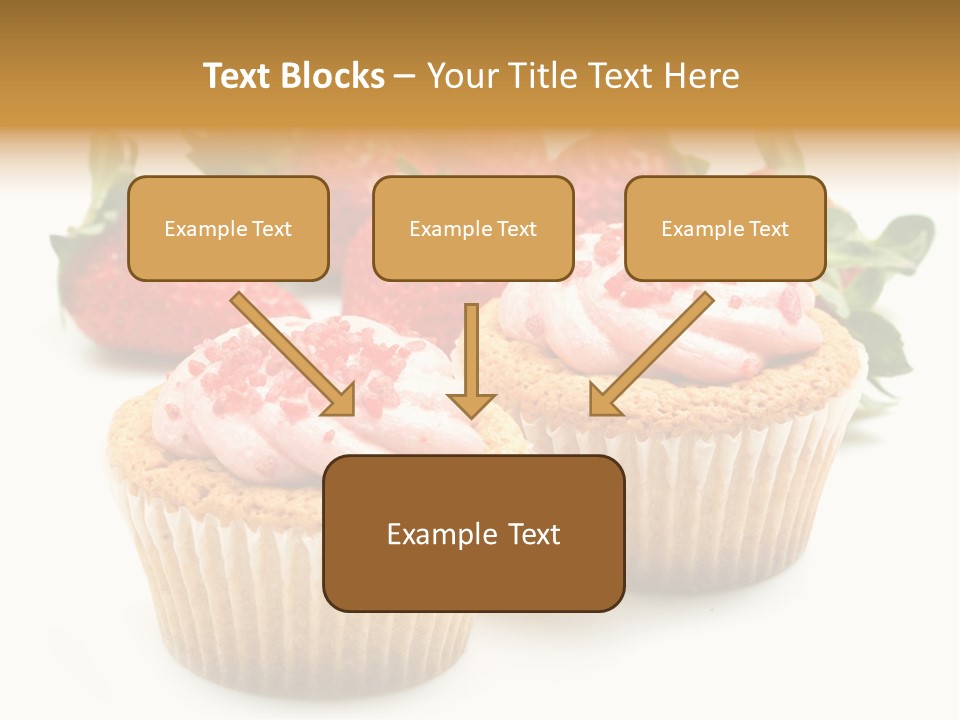 Text Blocks – Your Title Text Here

Example Text

Example Text

Example Text

Example Text